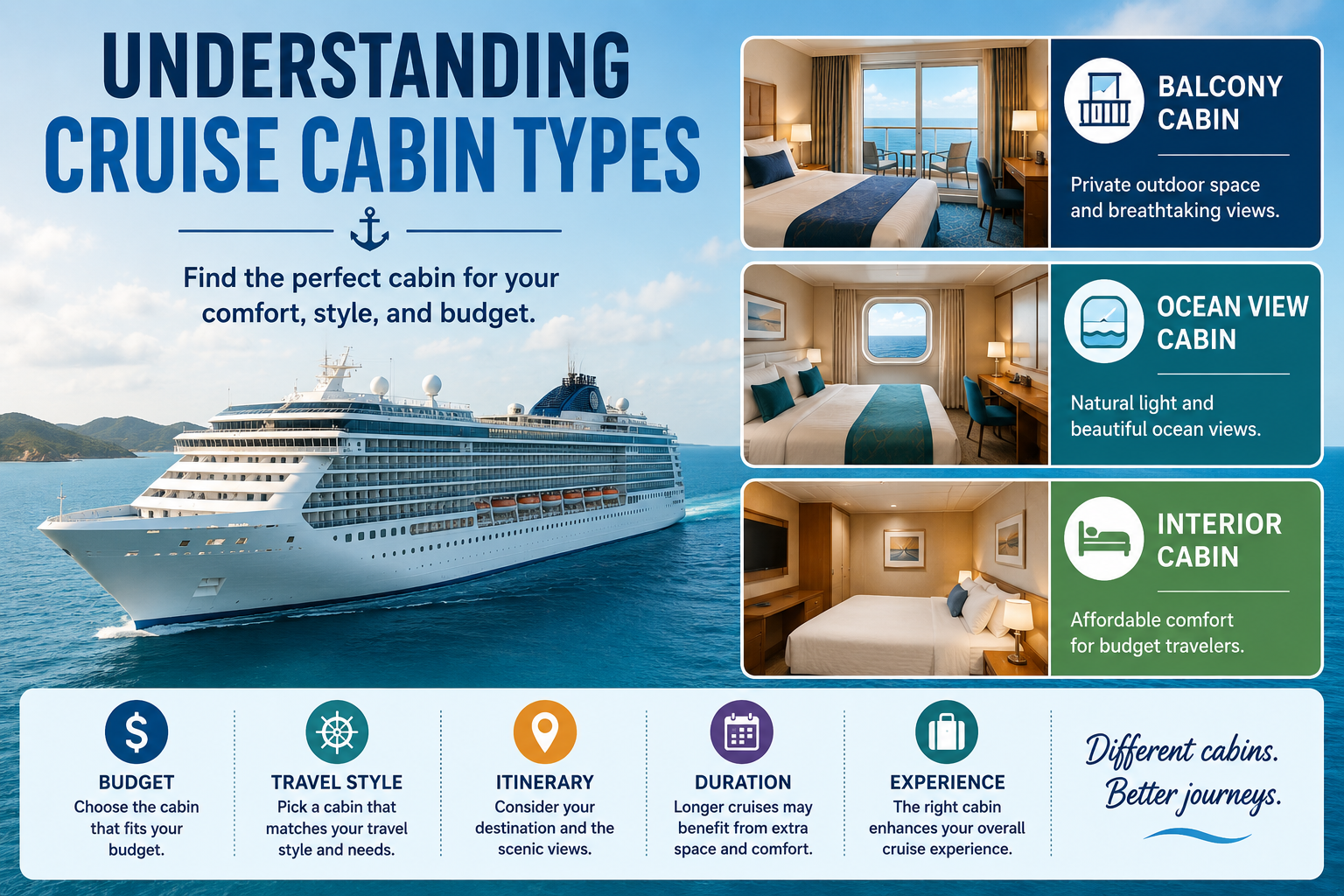 UNDERSTANDING CRUISE CABIN TYPES

Find the perfect cabin for your comfort, style, and budget.

BALCONY CABIN

Private outdoor space and breathtaking views.

OCEAN VIEW CABIN

Natural light and beautiful ocean views.

INTERIOR CABIN

Affordable comfort for budget travelers.

BUDGET
Choose the cabin that fits your budget.

TRAVEL STYLE
Pick a cabin that matches your travel style and needs.

ITINERARY
Consider your destination and the scenic views.

DURATION
Longer cruises may benefit from extra space and comfort.

EXPERIENCE
The right cabin enhances your overall cruise experience.

Different cabins. Better journeys.